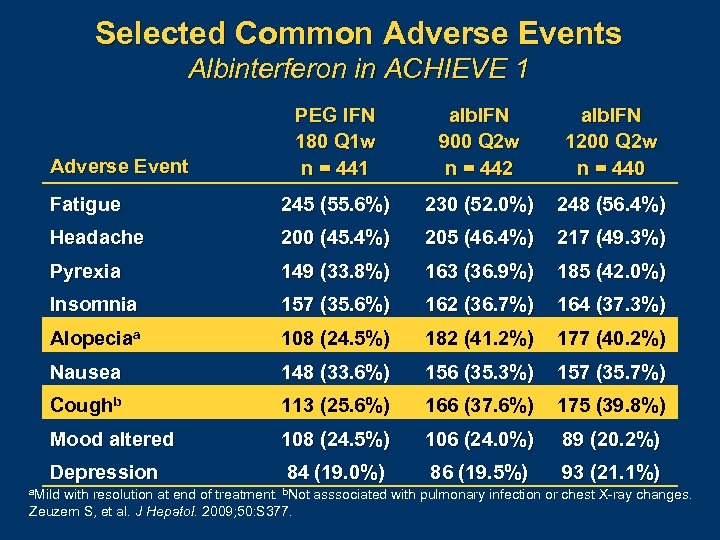 Selected Common Adverse Events
Albinterferon in ACHIEVE 1

| Adverse Event | PEG IFN 180 Q1w n = 441 | albIFN 900 Q2w n = 442 | albIFN 1200 Q2w n = 440 |
|---|---|---|---|
| Fatigue | 245 (55.6%) | 230 (52.0%) | 248 (56.4%) |
| Headache | 200 (45.4%) | 205 (46.4%) | 217 (49.3%) |
| Pyrexia | 149 (33.8%) | 163 (36.9%) | 185 (42.0%) |
| Insomnia | 157 (35.6%) | 162 (36.7%) | 164 (37.3%) |
| Alopecia$^a$ | 108 (24.5%) | 182 (41.2%) | 177 (40.2%) |
| Nausea | 148 (33.6%) | 156 (35.3%) | 157 (35.7%) |
| Cough$^b$ | 113 (25.6%) | 166 (37.6%) | 175 (39.8%) |
| Mood altered | 108 (24.5%) | 106 (24.0%) | 89 (20.2%) |
| Depression | 84 (19.0%) | 86 (19.5%) | 93 (21.1%) |

$^a$Mild with resolution at end of treatment. $^b$Not asssociated with pulmonary infection or chest X-ray changes.
Zeuzem S, et al. J Hepatol. 2009;50:S377.